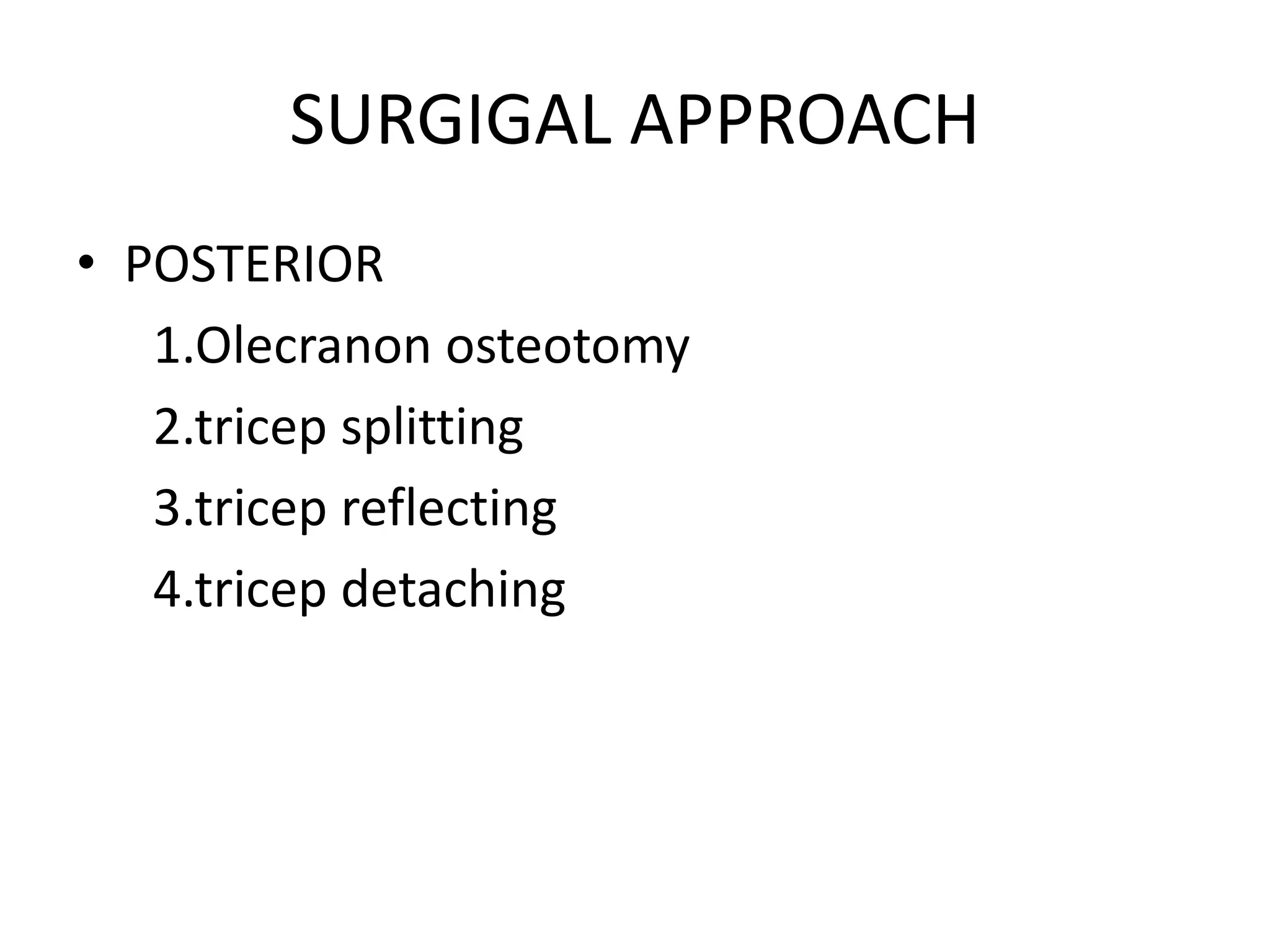 SURGIGAL APPROACH

• POSTERIOR

1.Olecranon osteotomy

2.tricep splitting

3.tricep reflecting

4.tricep detaching